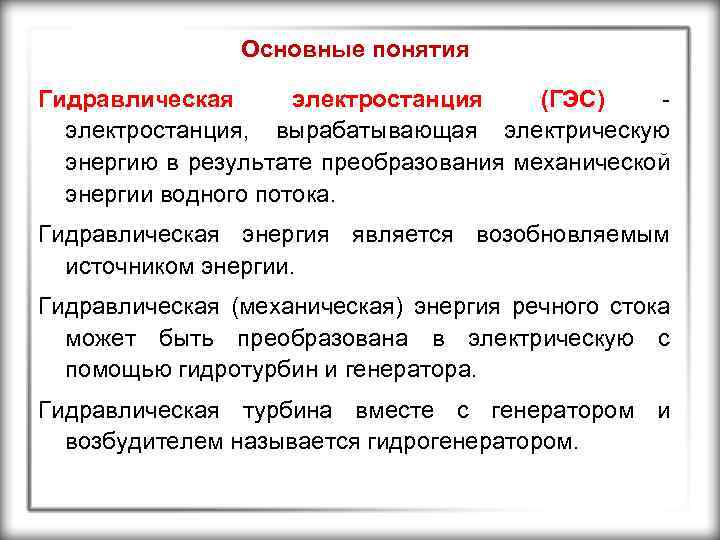 Основные понятия

Гидравлическая электростанция (ГЭС) - электростанция, вырабатывающая электрическую энергию в результате преобразования механической энергии водного потока.

Гидравлическая энергия является возобновляемым источником энергии.

Гидравлическая (механическая) энергия речного стока может быть преобразована в электрическую с помощью гидротурбин и генератора.

Гидравлическая турбина вместе с генератором и возбудителем называется гидрогенератором.